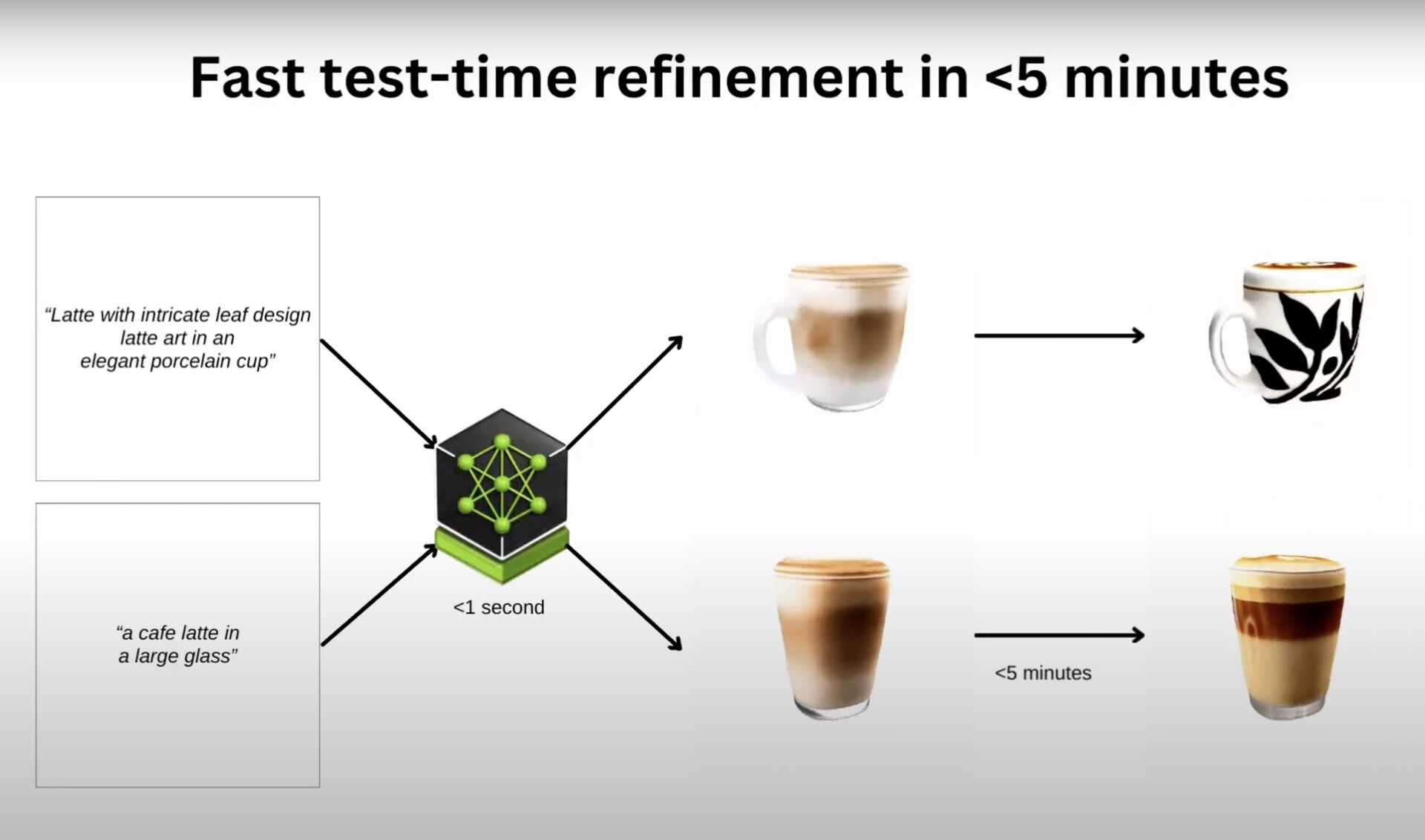 Fast test-time refinement in <5 minutes

“Latte with intricate leaf design latte art in an elegant porcelain cup”

“a cafe latte in a large glass”

<1 second

<5 minutes